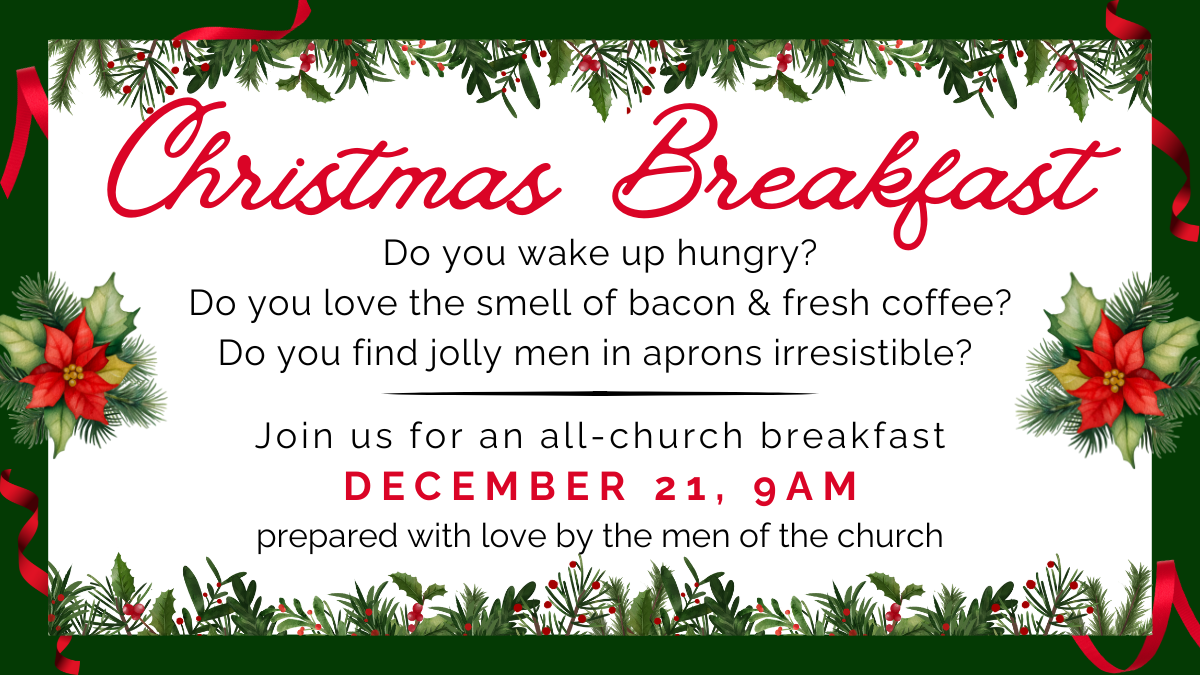 Christmas Breakfast

Do you wake up hungry?
Do you love the smell of bacon & fresh coffee?
Do you find jolly men in aprons irresistible?

Join us for an all-church breakfast
DECEMBER 21, 9AM
prepared with love by the men of the church